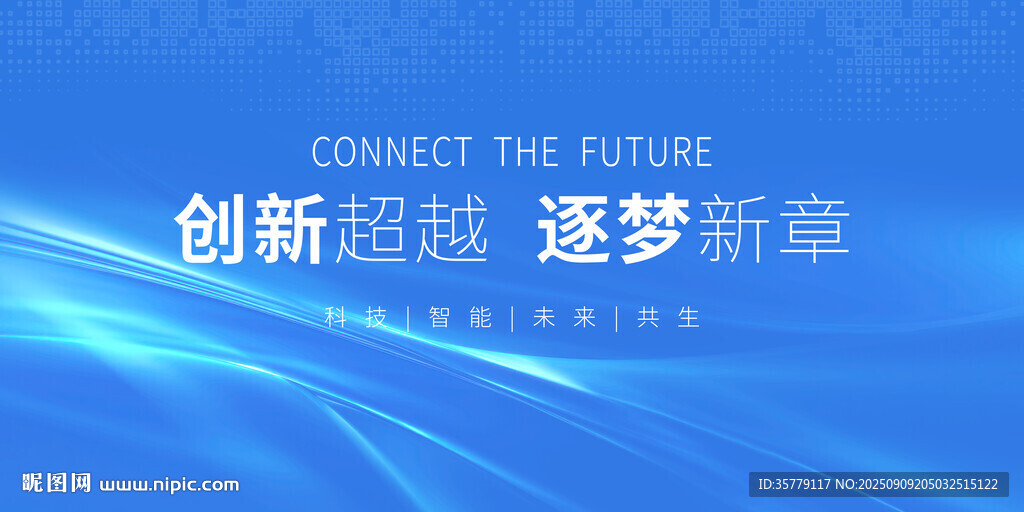 CONNECT THE FUTURE

创新超越 逐梦新章

科技 | 智能 | 未来 | 共生

昵图网 www.nipic.com

ID:35779117 NO:20250909205032515122